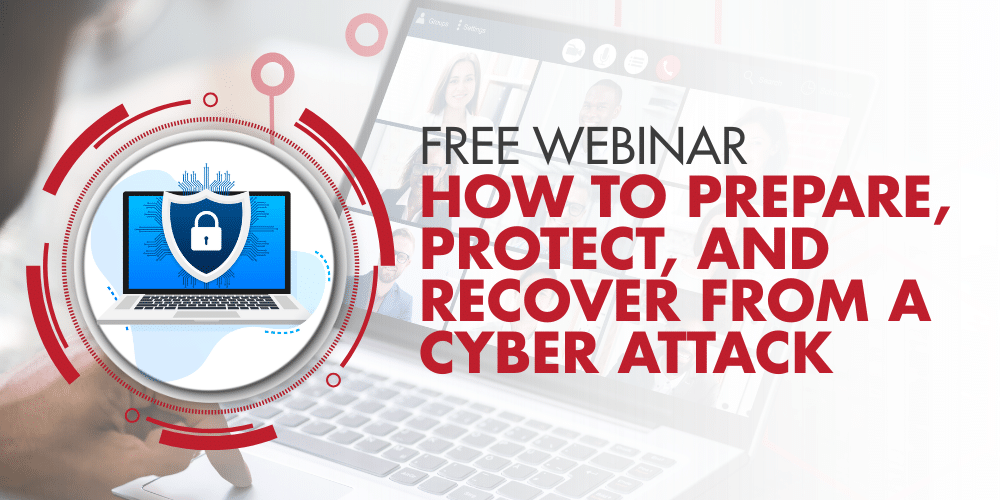 FREE WEBINAR
HOW TO PREPARE, PROTECT, AND RECOVER FROM A CYBER ATTACK